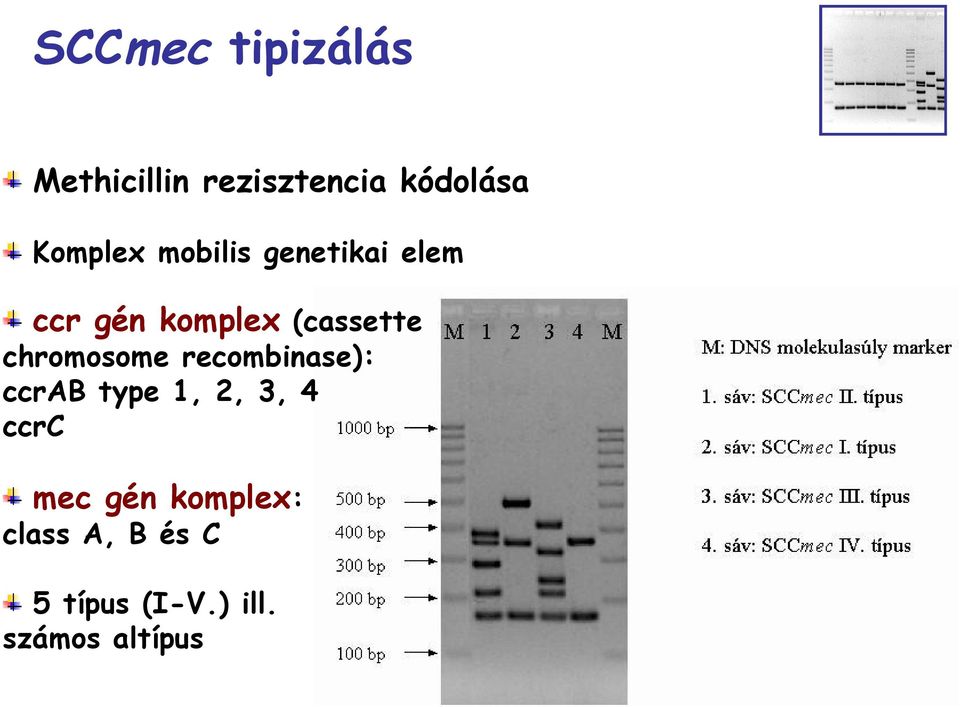 SCCmec tipizálás

Methicillin rezisztencia kódolása

Komplex mobilis genetikai elem

ccr gén komplex (cassette chromosome recombinase): ccrAB type 1, 2, 3, 4 ccrC

mec gén komplex: class A, B és C

5 típus (I-V.) ill. számos altípus

M 1 2 3 4 M

1000 bp
500 bp
400 bp
300 bp
200 bp
100 bp

M: DNS molekulasúly marker

1. sáv: SCCmec II. típus

2. sáv: SCCmec I. típus

3. sáv: SCCmec III. típus

4. sáv: SCCmec IV. típus